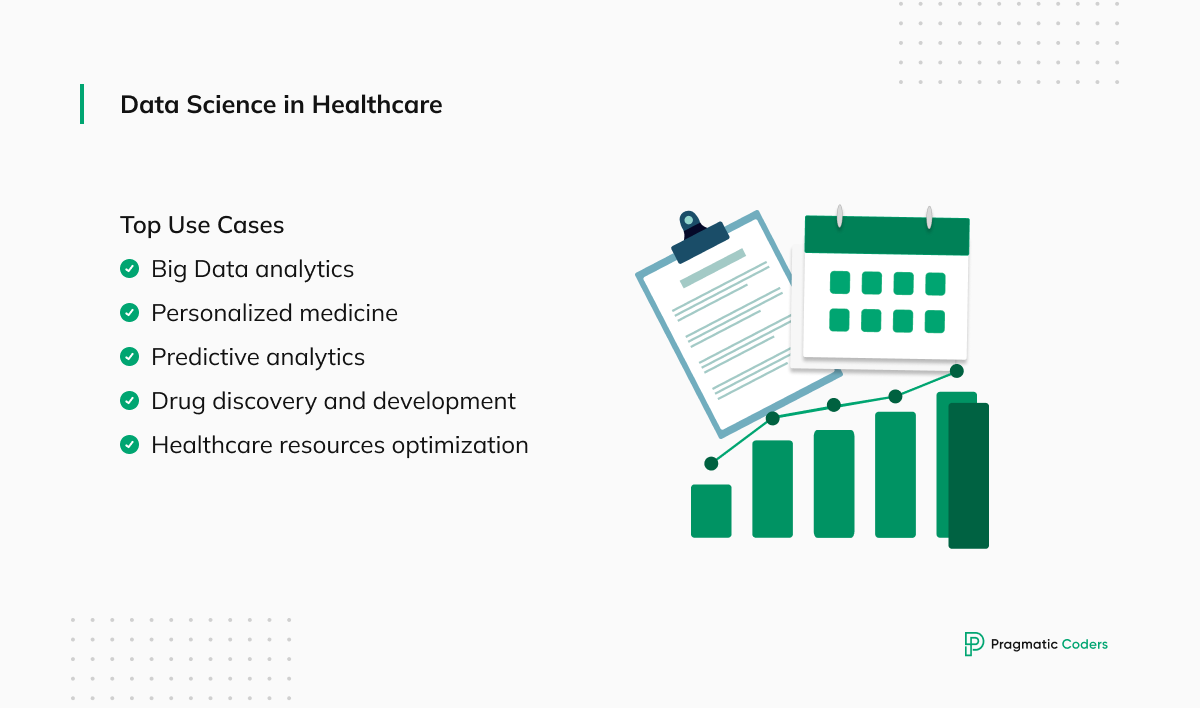 Data Science in Healthcare

Top Use Cases
Big Data analytics
Personalized medicine
Predictive analytics
Drug discovery and development
Healthcare resources optimization

Pragmatic Coders